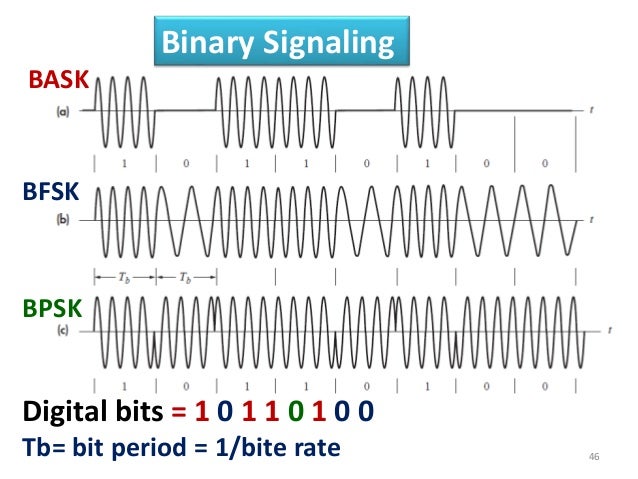 Binary Signaling

BASK

(a)

t

1 0 1 1 0 1 0 0

BFSK

(b)

t

$T_b$ $T_b$

BPSK

(c)

t

1 0 1 1 0 1 0 0

Digital bits = 1 0 1 1 0 1 0 0

Tb= bit period = 1/bite rate

46